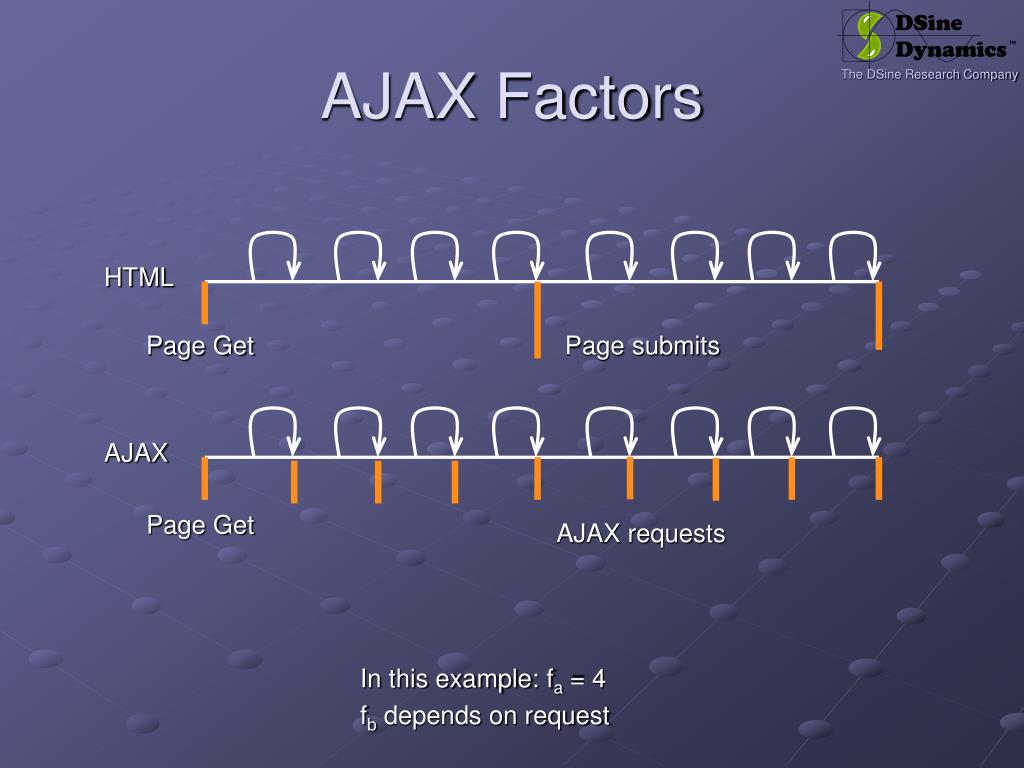 DSine Dynamics™
The DSine Research Company

AJAX Factors

HTML

Page Get

Page submits

AJAX

Page Get

AJAX requests

In this example: $f_a = 4$
$f_b$ depends on request